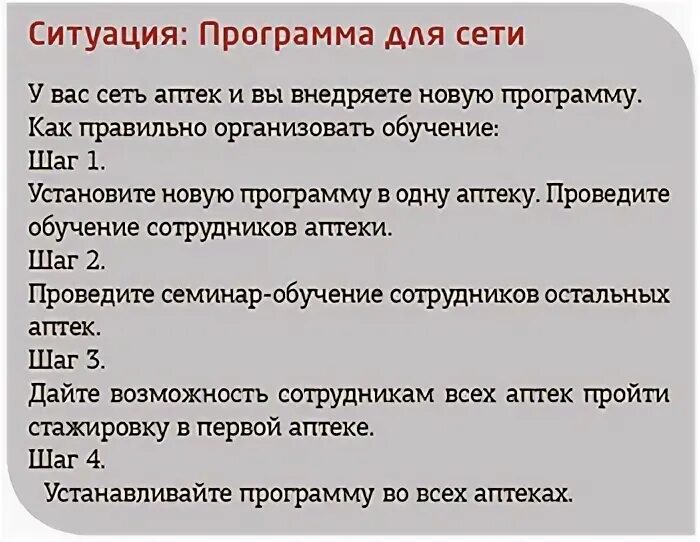 Ситуация: Программа для сети

У вас сеть аптек и вы внедряете новую программу. Как правильно организовать обучение:
Шаг 1.
Установите новую программу в одну аптеку. Проведите обучение сотрудников аптеки.
Шаг 2.
Проведите семинар-обучение сотрудников остальных аптек.
Шаг 3.
Дайте возможность сотрудникам всех аптек пройти стажировку в первой аптеке.
Шаг 4.
Устанавливайте программу во всех аптеках.